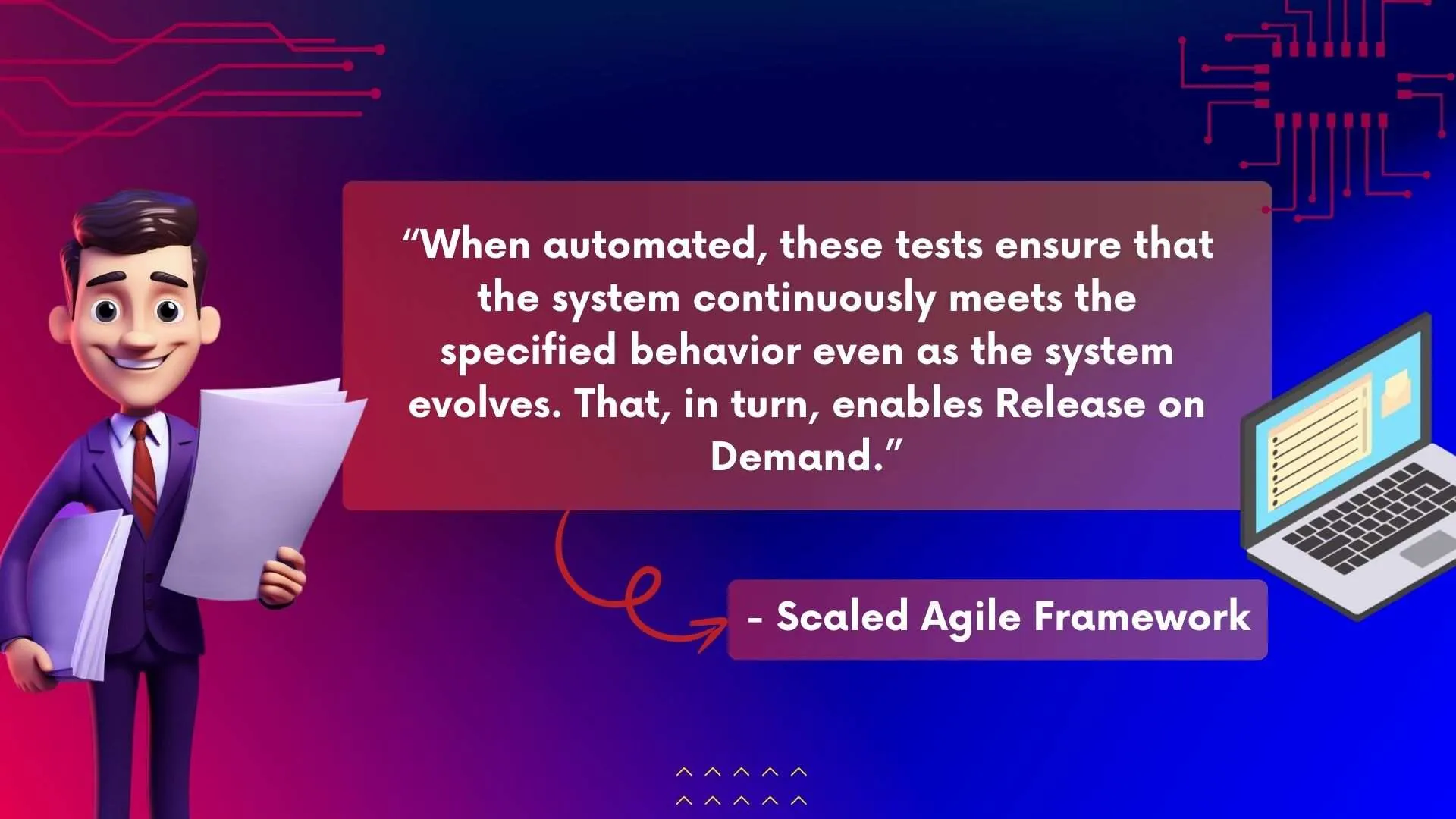 “When automated, these tests ensure that the system continuously meets the specified behavior even as the system evolves. That, in turn, enables Release on Demand.”

- Scaled Agile Framework